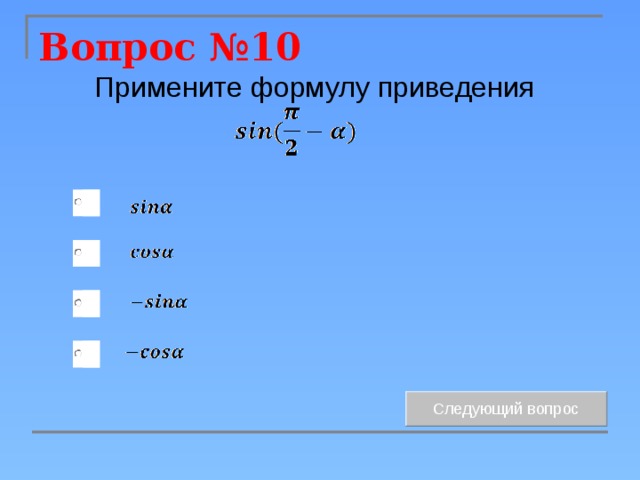 Вопрос №10

Примените формулу приведения

$sin(\frac{\pi}{2} - \alpha)$

$sin\alpha$

$cos\alpha$

$-sin\alpha$

$-cos\alpha$

Следующий вопрос